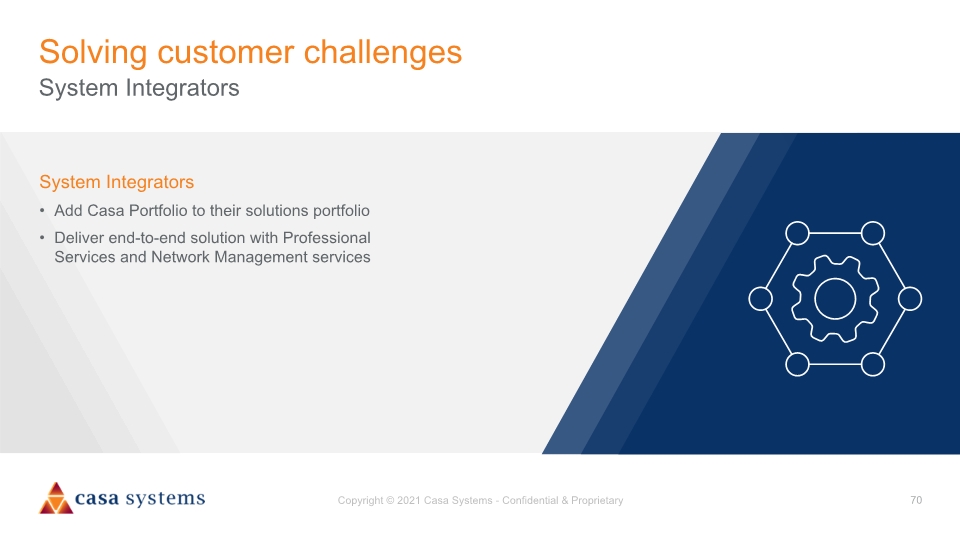 Solving customer challenges
System Integrators

System Integrators
• Add Casa Portfolio to their solutions portfolio
• Deliver end-to-end solution with Professional Services and Network Management services

casa systems

Copyright © 2021 Casa Systems - Confidential & Proprietary

70